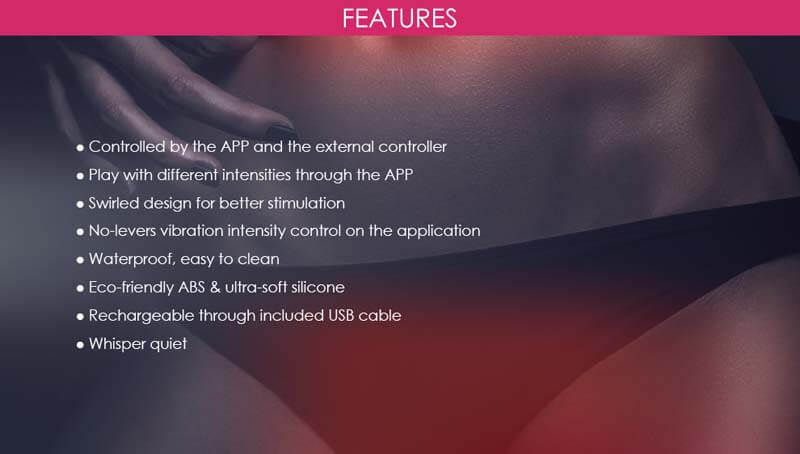 FEATURES

• Controlled by the APP and the external controller
• Play with different intensities through the APP
• Swirled design for better stimulation
• No-levers vibration intensity control on the application
• Waterproof, easy to clean
• Eco-friendly ABS & ultra-soft silicone
• Rechargeable through included USB cable
• Whisper quiet